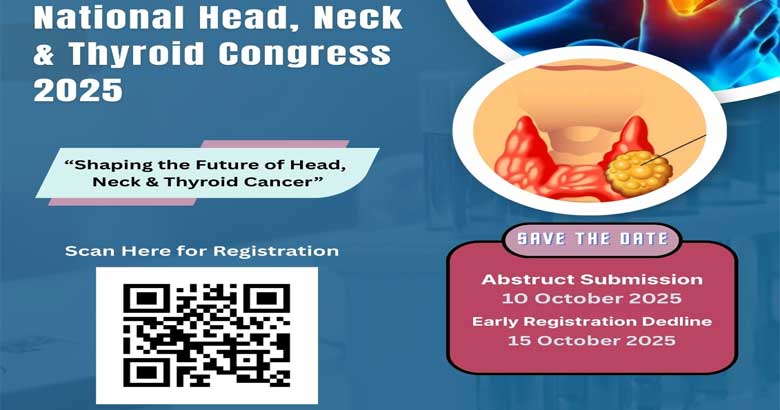 National Head, Neck & Thyroid Congress 2025

"Shaping the Future of Head, Neck & Thyroid Cancer"

Scan Here for Registration

SAVE THE DATE

Abstruct Submission
10 October 2025
Early Registration Dedline
15 October 2025